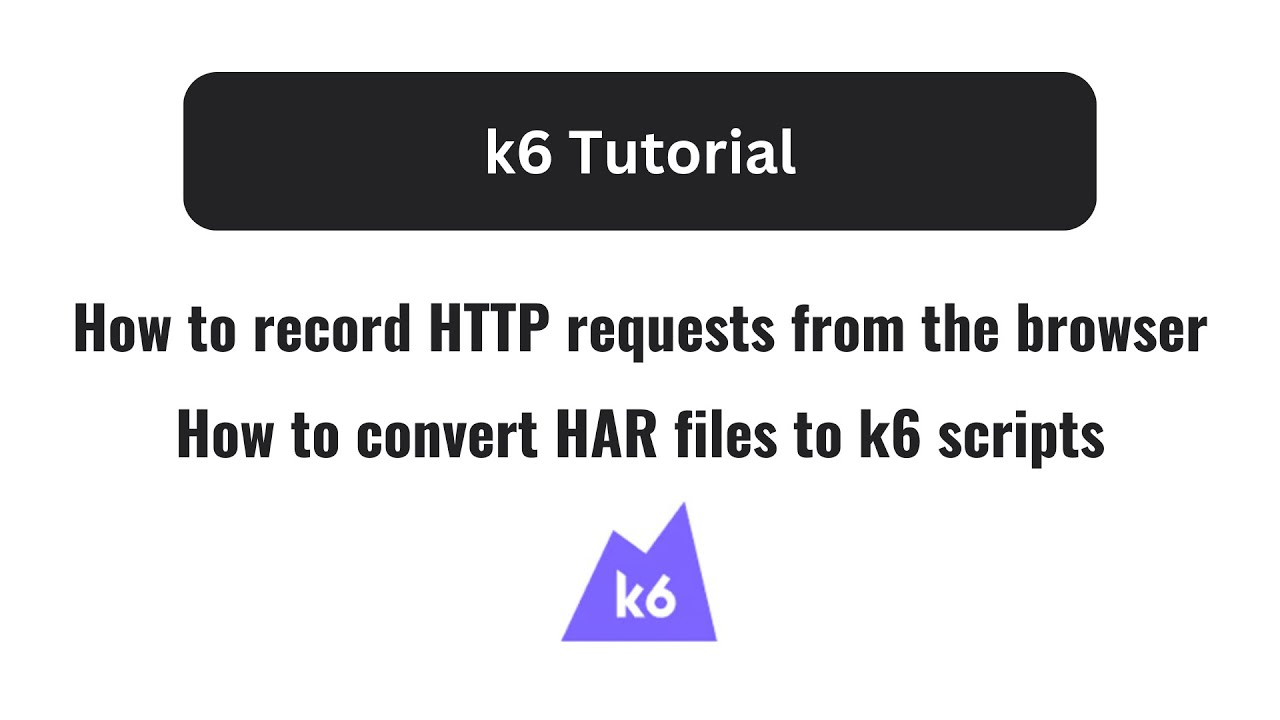 k6 Tutorial

How to record HTTP requests from the browser

How to convert HAR files to k6 scripts

k6